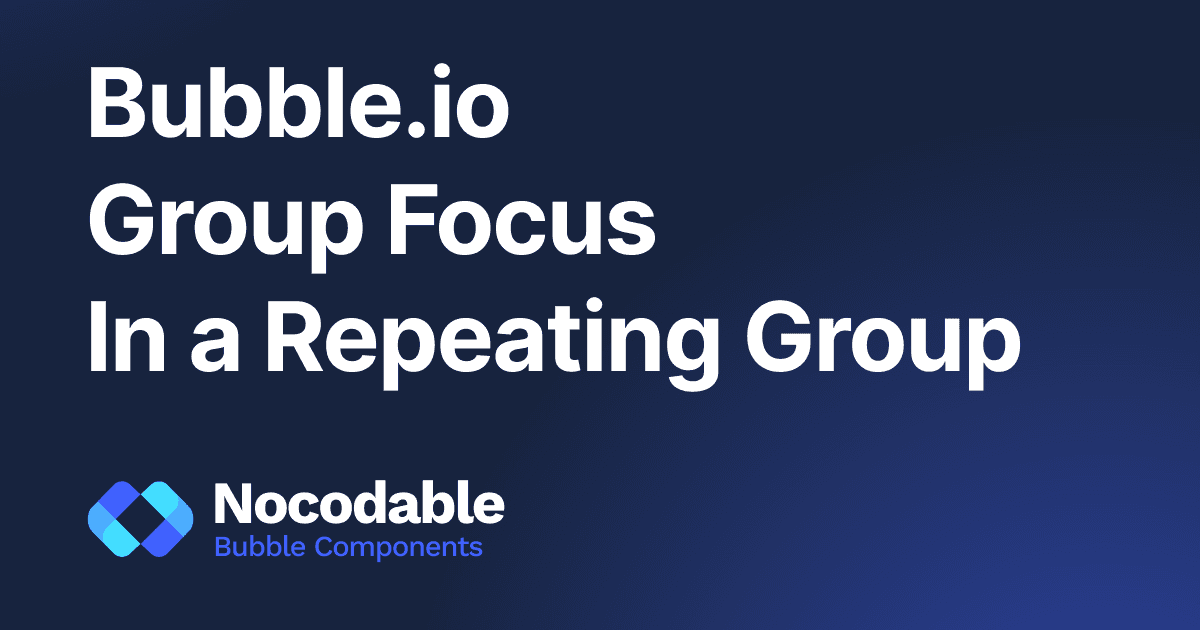 Bubble.io
Group Focus
In a Repeating Group

Nocodable
Bubble Components